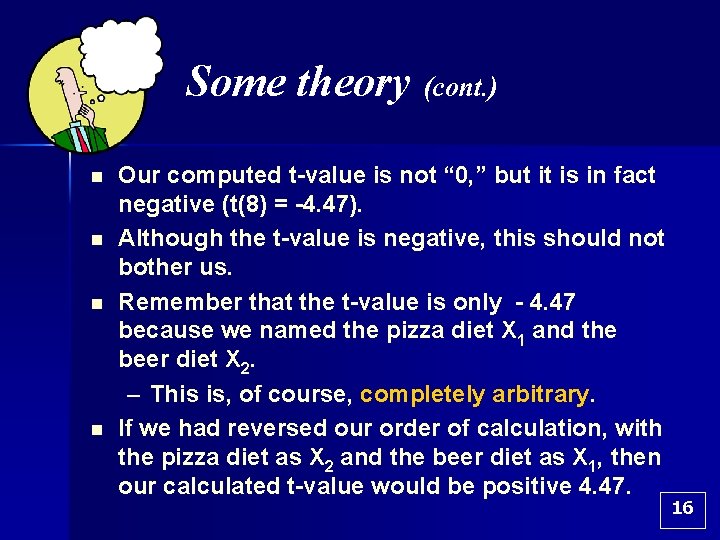 Some theory (cont.)

- Our computed t-value is not “0,” but it is in fact negative (t(8) = -4.47).
- Although the t-value is negative, this should not bother us.
- Remember that the t-value is only - 4.47 because we named the pizza diet $X_1$ and the beer diet $X_2$.
  – This is, of course, completely arbitrary.
- If we had reversed our order of calculation, with the pizza diet as $X_2$ and the beer diet as $X_1$, then our calculated t-value would be positive 4.47.

16